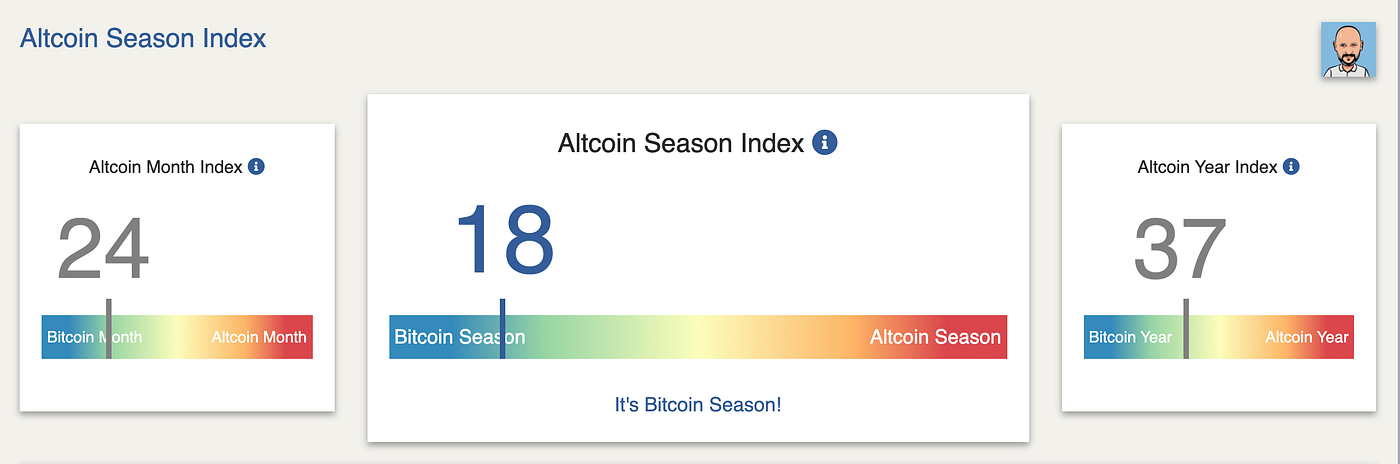 Altcoin Season Index

Altcoin Month Index

24

Bitcoin Month Altcoin Month

Altcoin Season Index

18

Bitcoin Season Altcoin Season

It's Bitcoin Season!

Altcoin Year Index

37

Bitcoin Year Altcoin Year